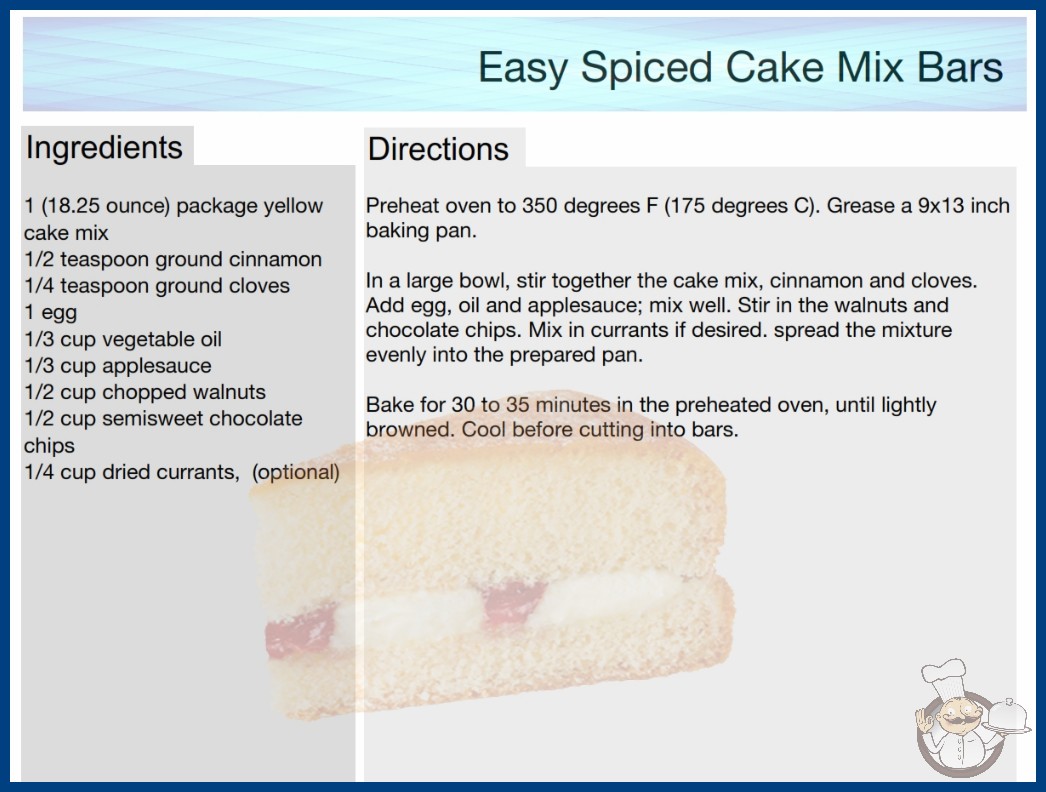 Easy Spiced Cake Mix Bars

Ingredients

1 (18.25 ounce) package yellow cake mix
1/2 teaspoon ground cinnamon
1/4 teaspoon ground cloves
1 egg
1/3 cup vegetable oil
1/3 cup applesauce
1/2 cup chopped walnuts
1/2 cup semisweet chocolate chips
1/4 cup dried currants, (optional)

Directions

Preheat oven to 350 degrees F (175 degrees C). Grease a 9x13 inch baking pan.

In a large bowl, stir together the cake mix, cinnamon and cloves. Add egg, oil and applesauce; mix well. Stir in the walnuts and chocolate chips. Mix in currants if desired. spread the mixture evenly into the prepared pan.

Bake for 30 to 35 minutes in the preheated oven, until lightly browned. Cool before cutting into bars.